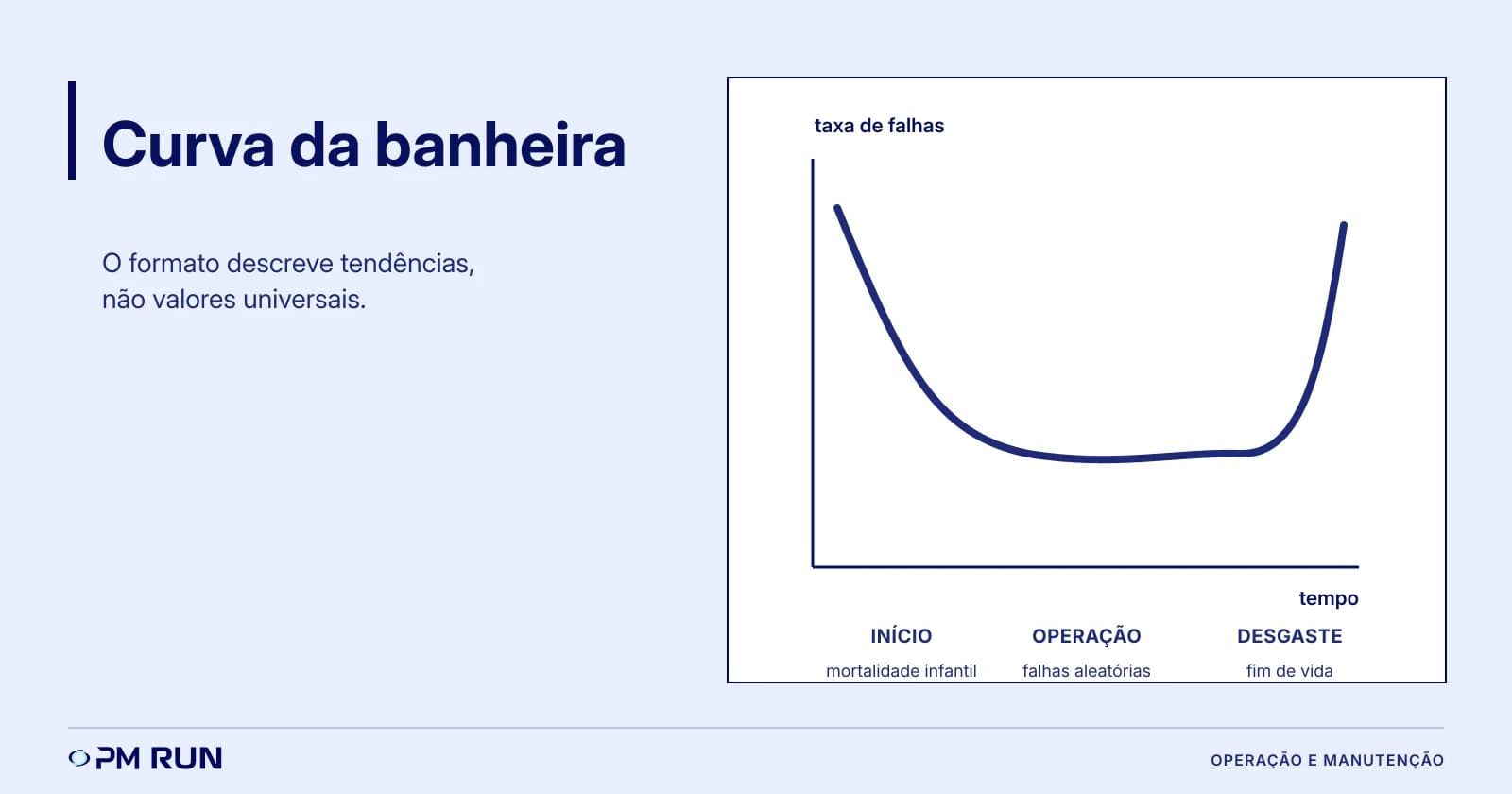 Curva da banheira

O formato descreve tendências, não valores universais.

taxa de falhas

tempo

INÍCIO
mortalidade infantil

OPERAÇÃO
falhas aleatórias

DESGASTE
fim de vida

PM RUN

OPERAÇÃO E MANUTENÇÃO